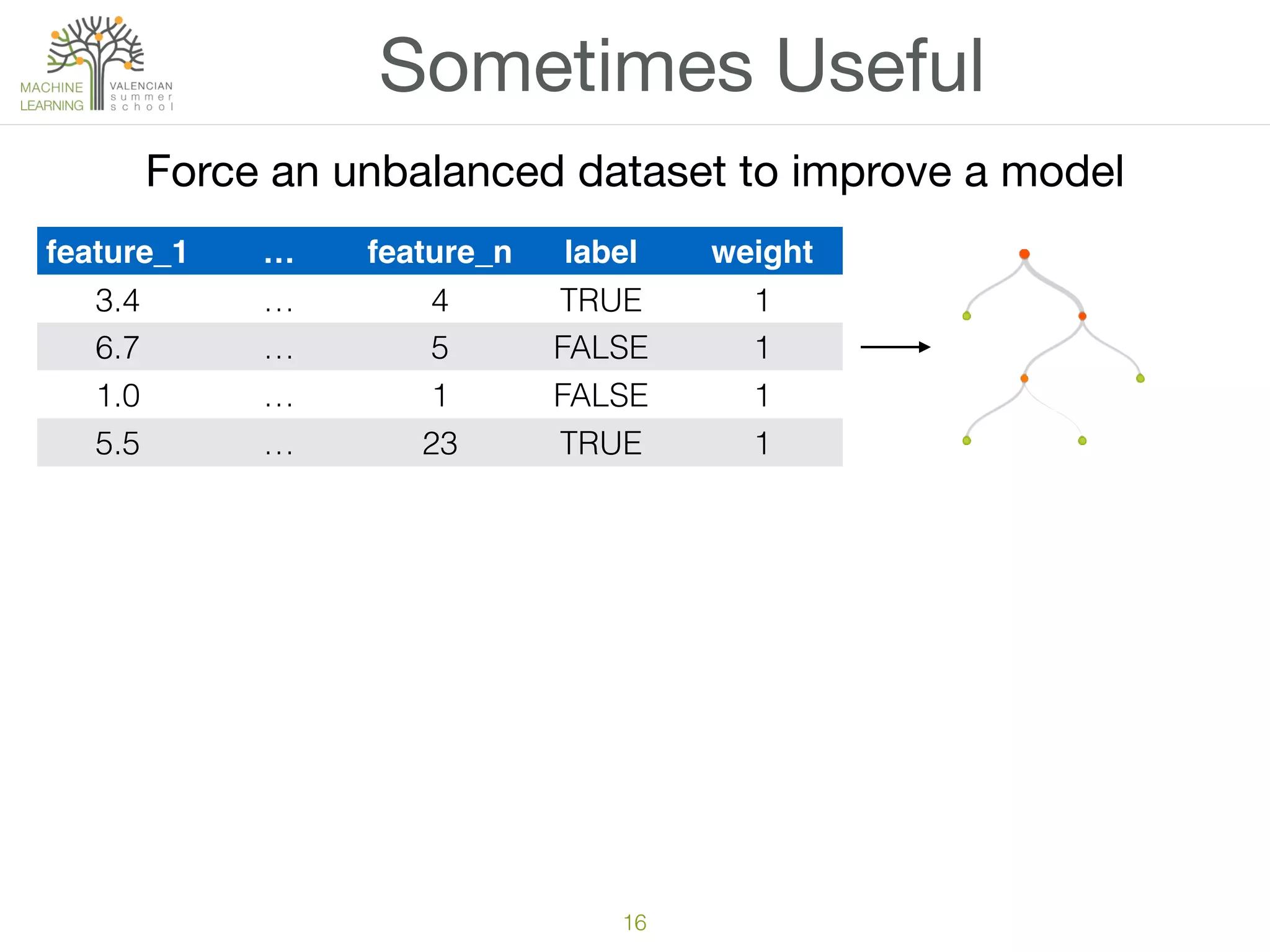 MACHINE LEARNING VALENCIAN summer school

Sometimes Useful

Force an unbalanced dataset to improve a model

| feature_1 | … | feature_n | label | weight |
|---|---|---|---|---|
| 3.4 | … | 4 | TRUE | 1 |
| 6.7 | … | 5 | FALSE | 1 |
| 1.0 | … | 1 | FALSE | 1 |
| 5.5 | … | 23 | TRUE | 1 |

16